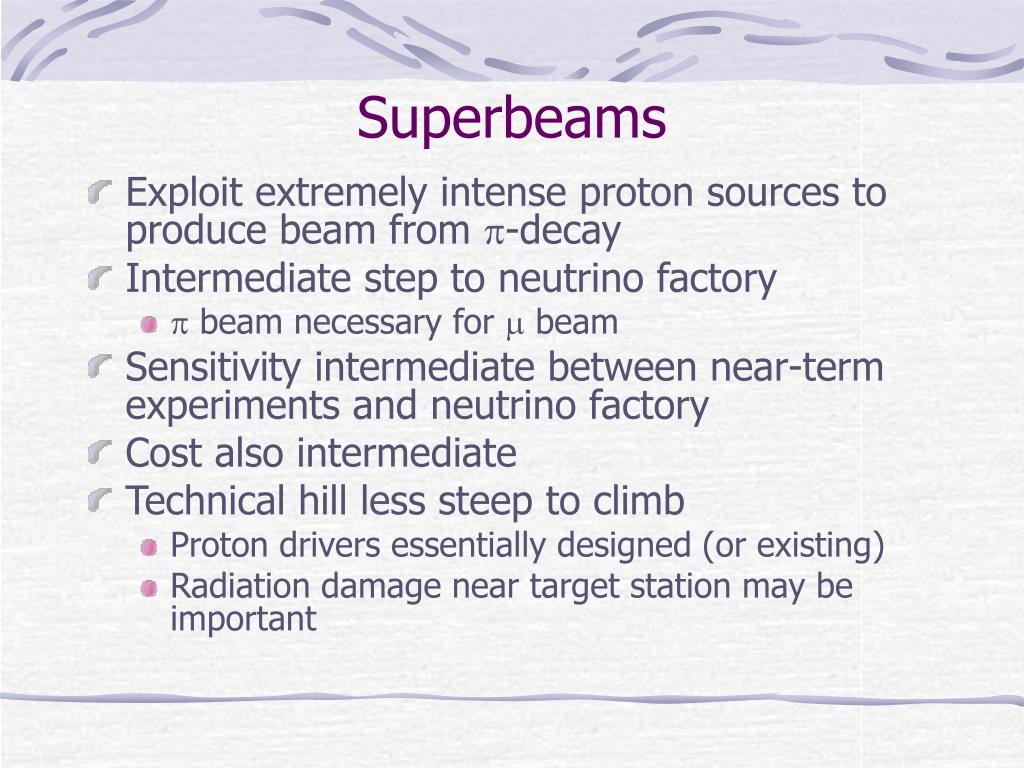 Superbeams

Exploit extremely intense proton sources to produce beam from $\pi$-decay

Intermediate step to neutrino factory

$\pi$ beam necessary for $\mu$ beam

Sensitivity intermediate between near-term experiments and neutrino factory

Cost also intermediate

Technical hill less steep to climb

Proton drivers essentially designed (or existing)

Radiation damage near target station may be important